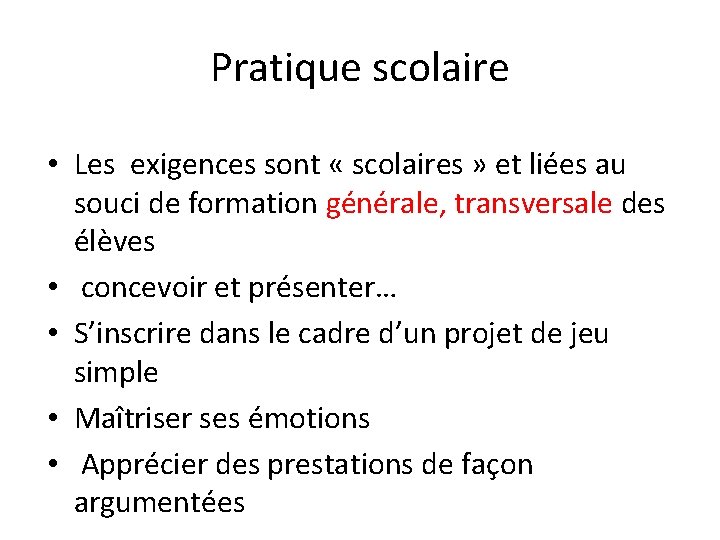 Pratique scolaire

• Les exigences sont « scolaires » et liées au souci de formation générale, transversale des élèves
• concevoir et présenter…
• S’inscrire dans le cadre d’un projet de jeu simple
• Maîtriser ses émotions
• Apprécier des prestations de façon argumentées